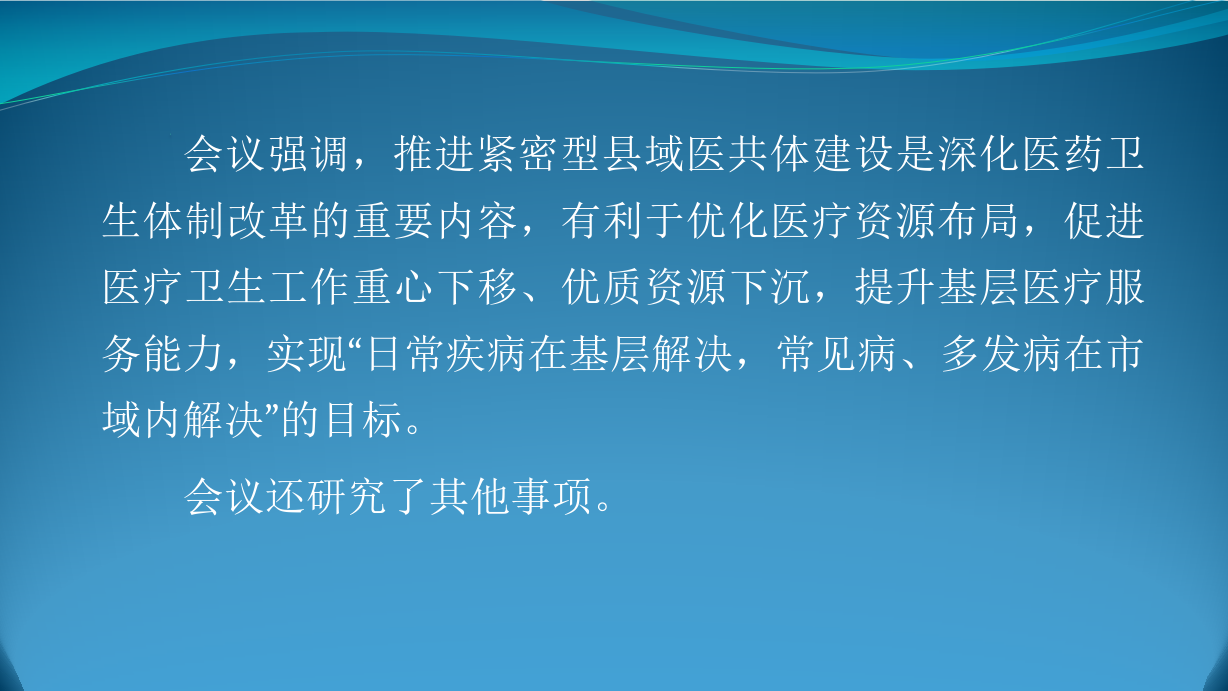 会议强调，推进紧密型县域医共体建设是深化医药卫生体制改革的重要内容，有利于优化医疗资源布局，促进医疗卫生工作重心下移、优质资源下沉，提升基层医疗服务能力，实现“日常疾病在基层解决，常见病、多发病在市域内解决”的目标。

会议还研究了其他事项。